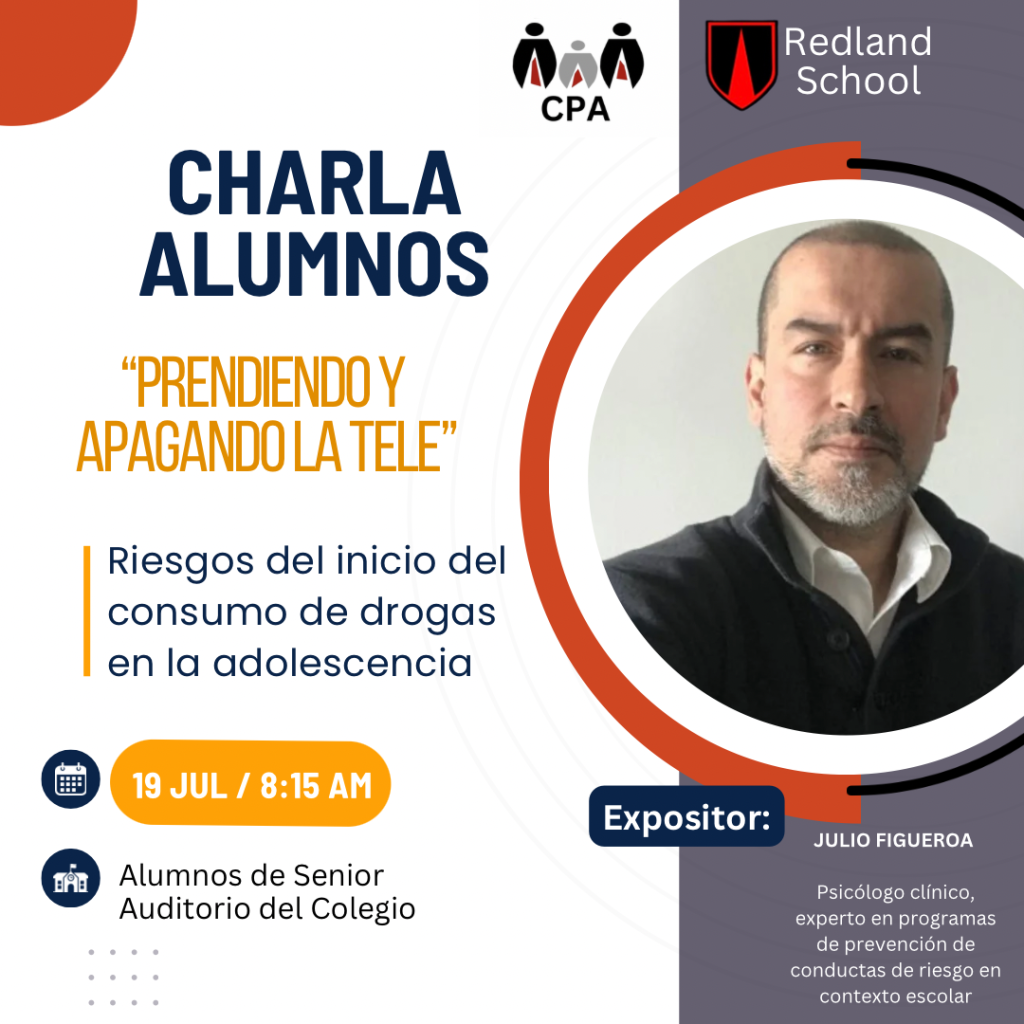 CPA

Redland School

CHARLA ALUMNOS

“PRENDIENDO Y APAGANDO LA TELE”

Riesgos del inicio del consumo de drogas en la adolescencia

19 JUL / 8:15 AM

Alumnos de Senior
Auditorio del Colegio

Expositor:

JULIO FIGUEROA

Psicólogo clínico, experto en programas de prevención de conductas de riesgo en contexto escolar